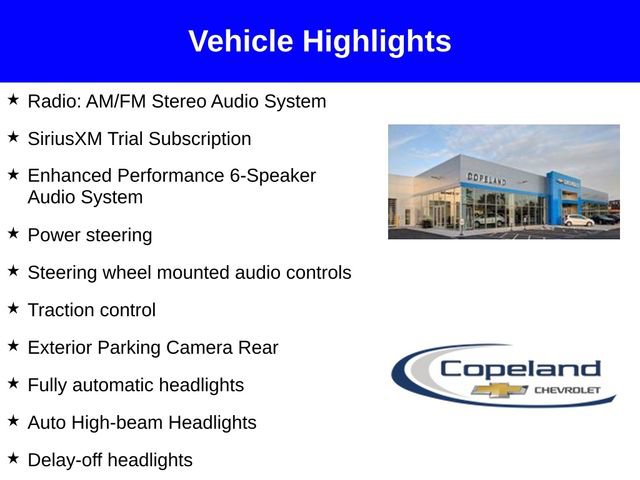 Vehicle Highlights

★ Radio: AM/FM Stereo Audio System

★ SiriusXM Trial Subscription

★ Enhanced Performance 6-Speaker Audio System

★ Power steering

★ Steering wheel mounted audio controls

★ Traction control

★ Exterior Parking Camera Rear

★ Fully automatic headlights

★ Auto High-beam Headlights

★ Delay-off headlights

COPELAND

Copeland
CHEVROLET